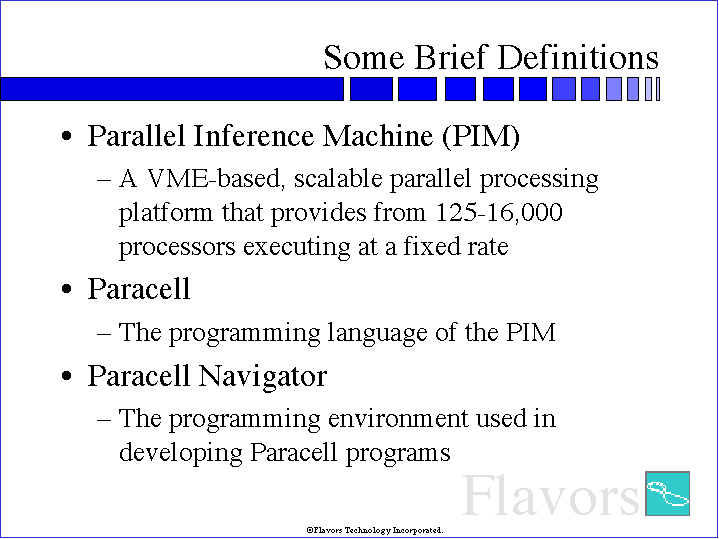 Some Brief Definitions

• Parallel Inference Machine (PIM)
– A VME-based, scalable parallel processing platform that provides from 125-16,000 processors executing at a fixed rate

• Paracell
– The programming language of the PIM

• Paracell Navigator
– The programming environment used in developing Paracell programs

Flavors

©Flavors Technology Incorporated.